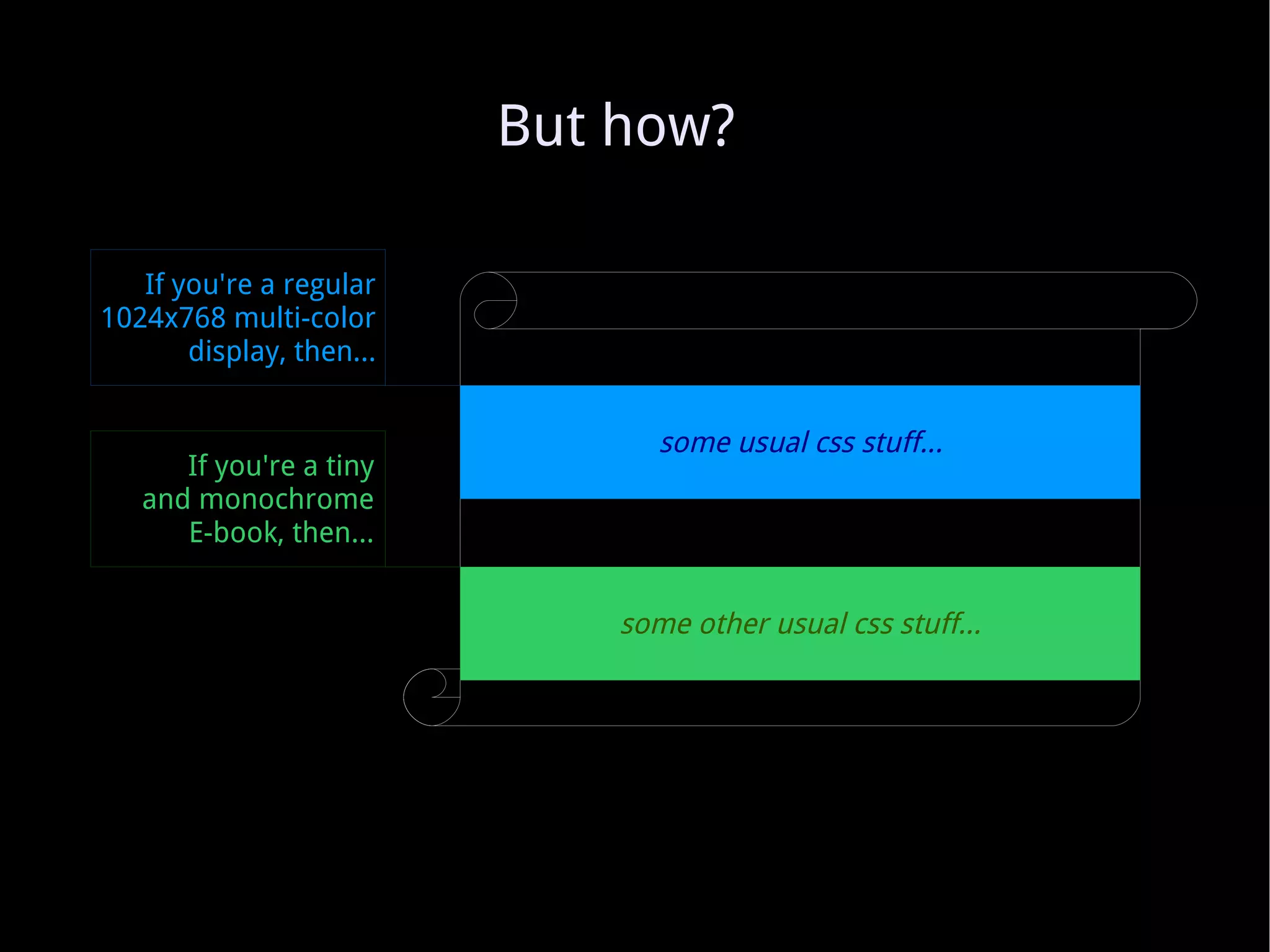 But how?

If you're a regular 1024x768 multi-color display, then...

some usual css stuff...

If you're a tiny and monochrome E-book, then...

some other usual css stuff...